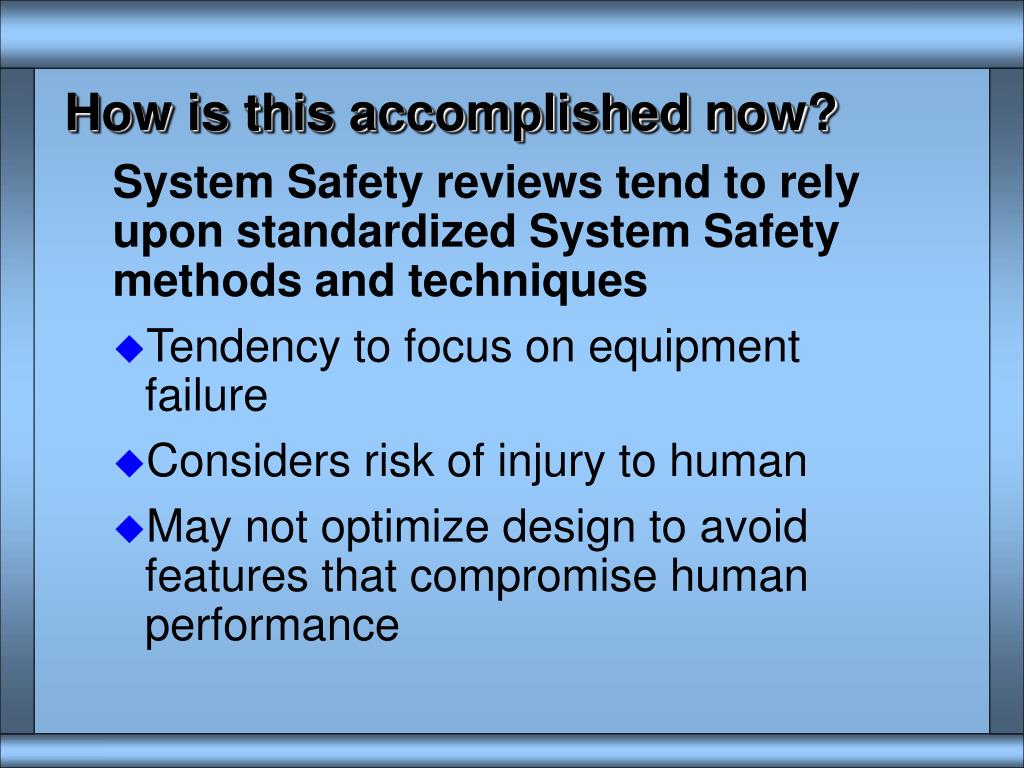 How is this accomplished now?

System Safety reviews tend to rely upon standardized System Safety methods and techniques

◆Tendency to focus on equipment failure

◆Considers risk of injury to human

◆May not optimize design to avoid features that compromise human performance